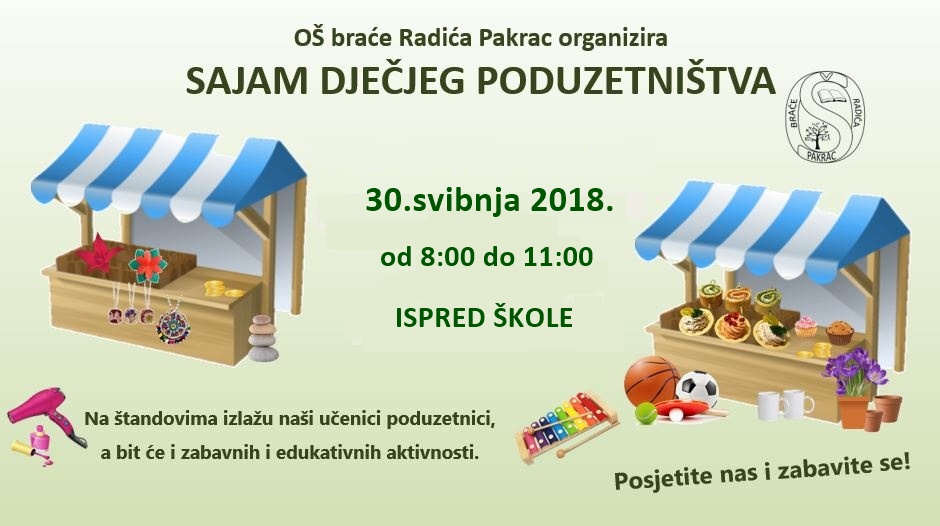 OŠ braće Radića Pakrac organizira

SAJAM DJEČJEG PODUZETNIŠTVA

BRAĆE RADIĆA PAKRAC

30.svibnja 2018.

od 8:00 do 11:00

ISPRED ŠKOLE

Na štandovima izlažu naši učenici poduzetnici, a bit će i zabavnih i edukativnih aktivnosti.

Posjetite nas i zabavite se!